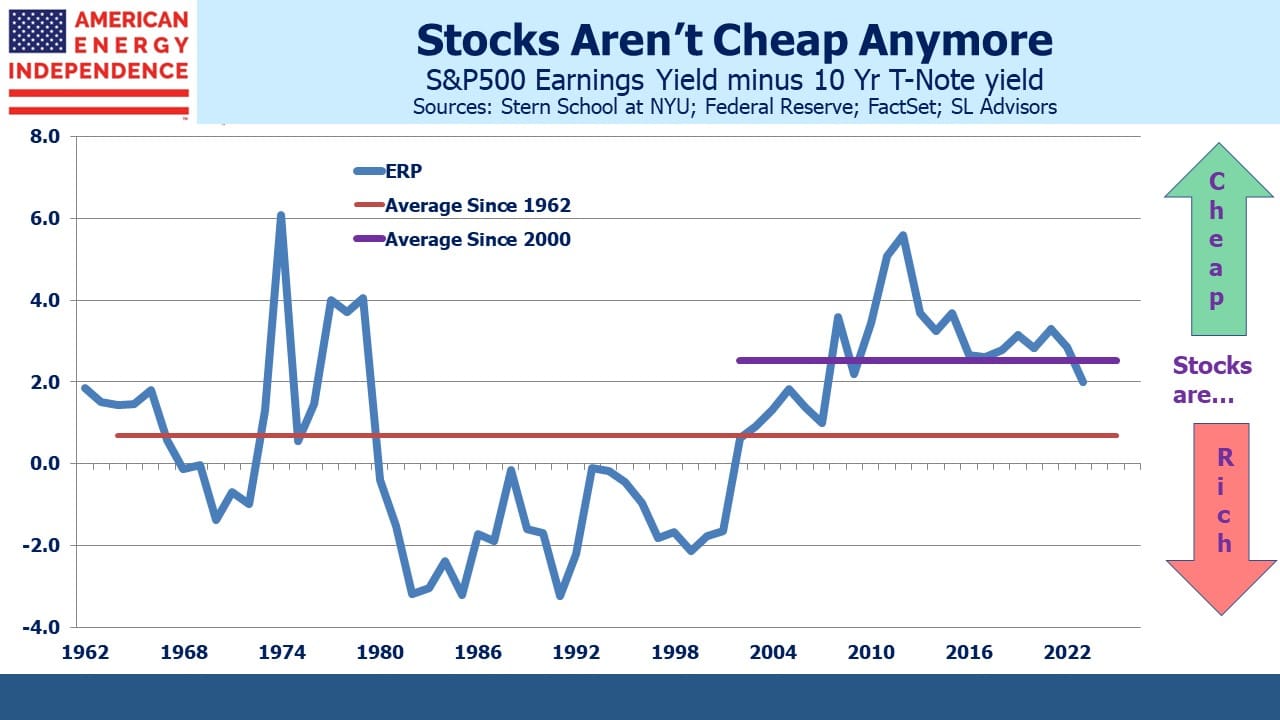 AMERICAN ENERGY INDEPENDENCE

Stocks Aren't Cheap Anymore
S&P500 Earnings Yield minus 10 Yr T-Note yield
Sources: Stern School at NYU; Federal Reserve; FactSet; SL Advisors

8.0
6.0
4.0
2.0
0.0
-2.0
-4.0

ERP
Average Since 1962
Average Since 2000

1962 1968 1974 1980 1986 1992 1998 2004 2010 2016 2022

Cheap

Stocks are…

Rich